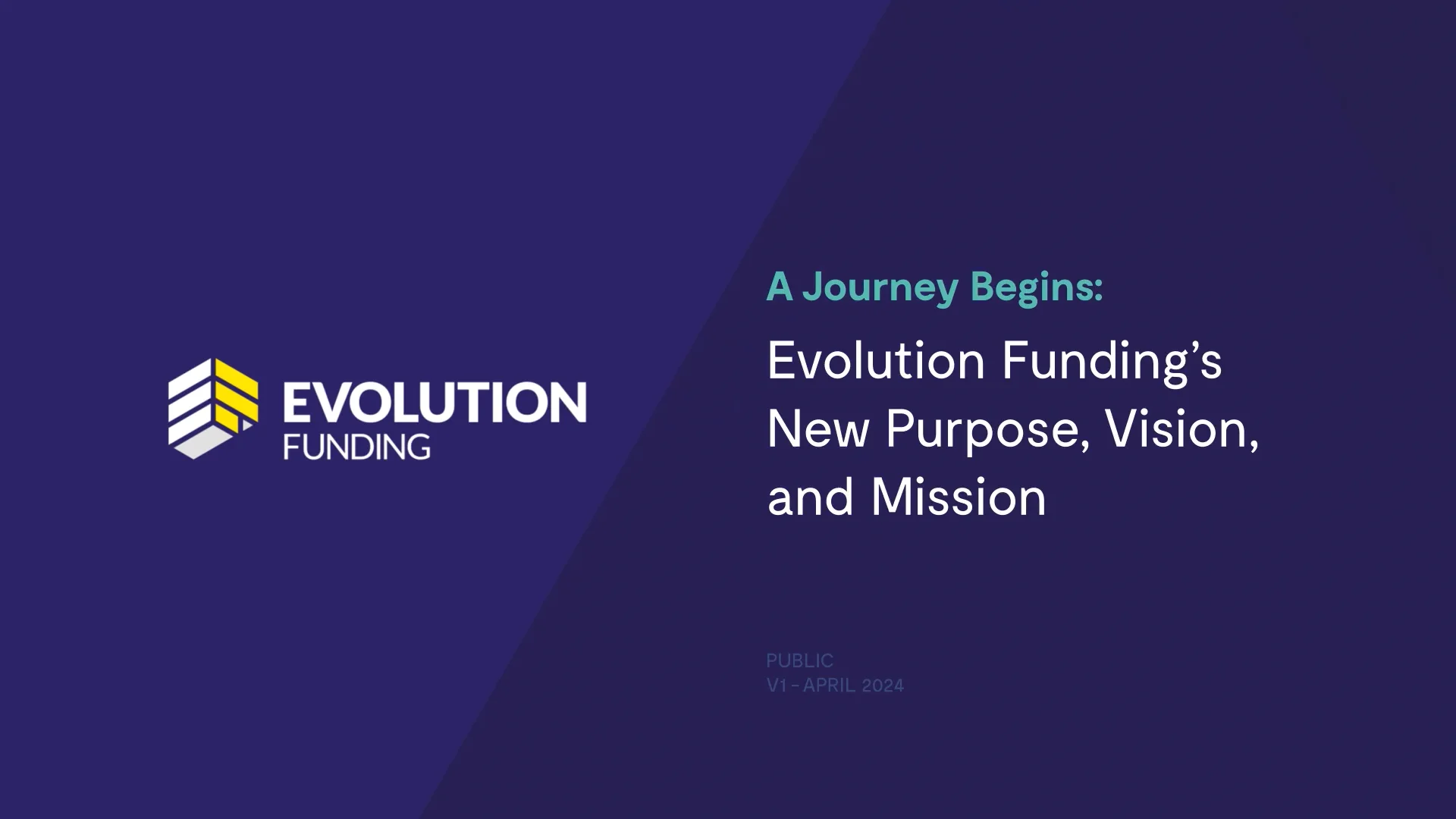 EVOLUTION
FUNDING

A Journey Begins:

Evolution Funding's New Purpose, Vision, and Mission

PUBLIC
V1 - APRIL 2024